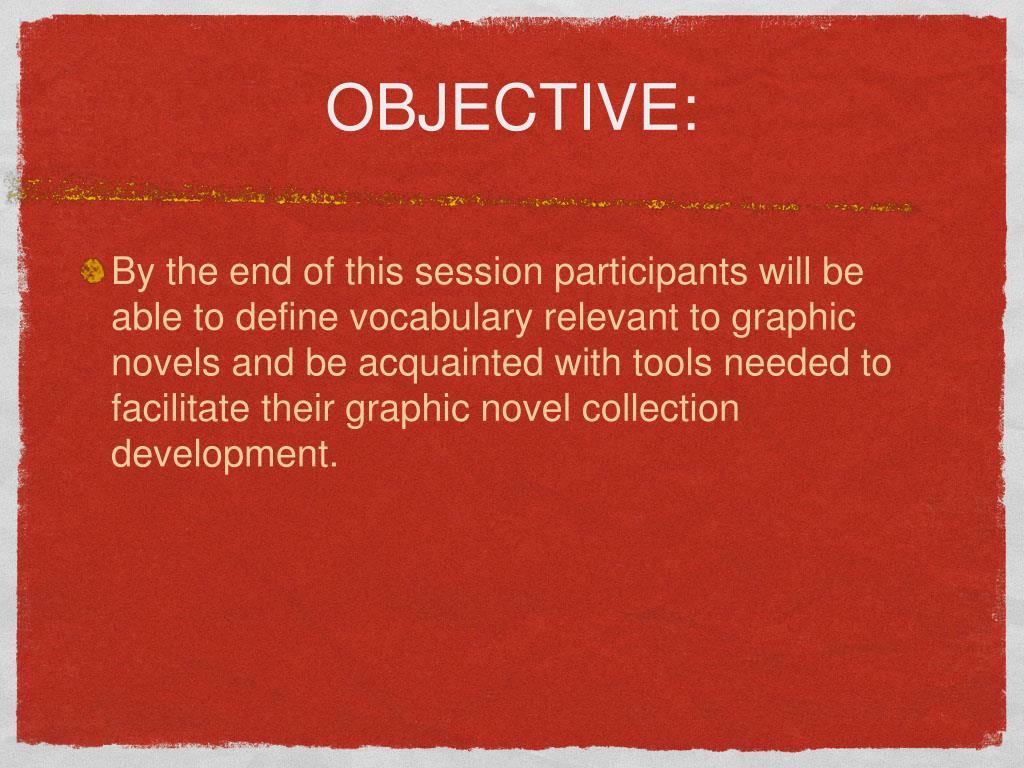 OBJECTIVE:

By the end of this session participants will be able to define vocabulary relevant to graphic novels and be acquainted with tools needed to facilitate their graphic novel collection development.